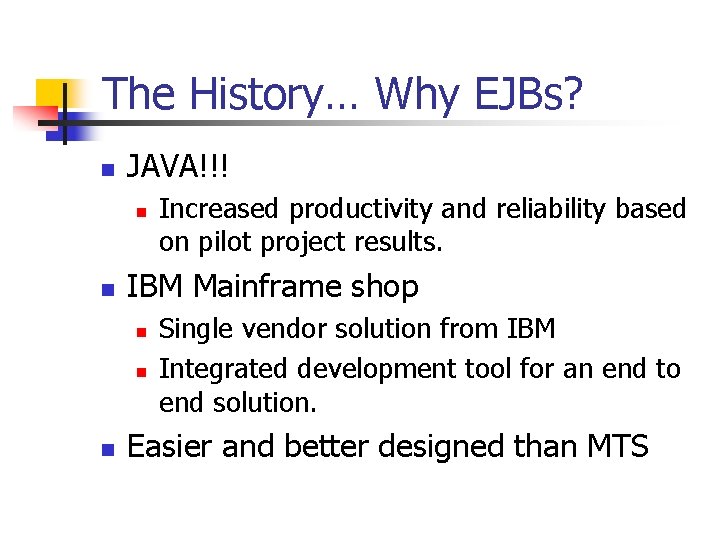 The History… Why EJBs?

- JAVA!!!
  - Increased productivity and reliability based on pilot project results.
- IBM Mainframe shop
  - Single vendor solution from IBM
  - Integrated development tool for an end to end solution.
- Easier and better designed than MTS